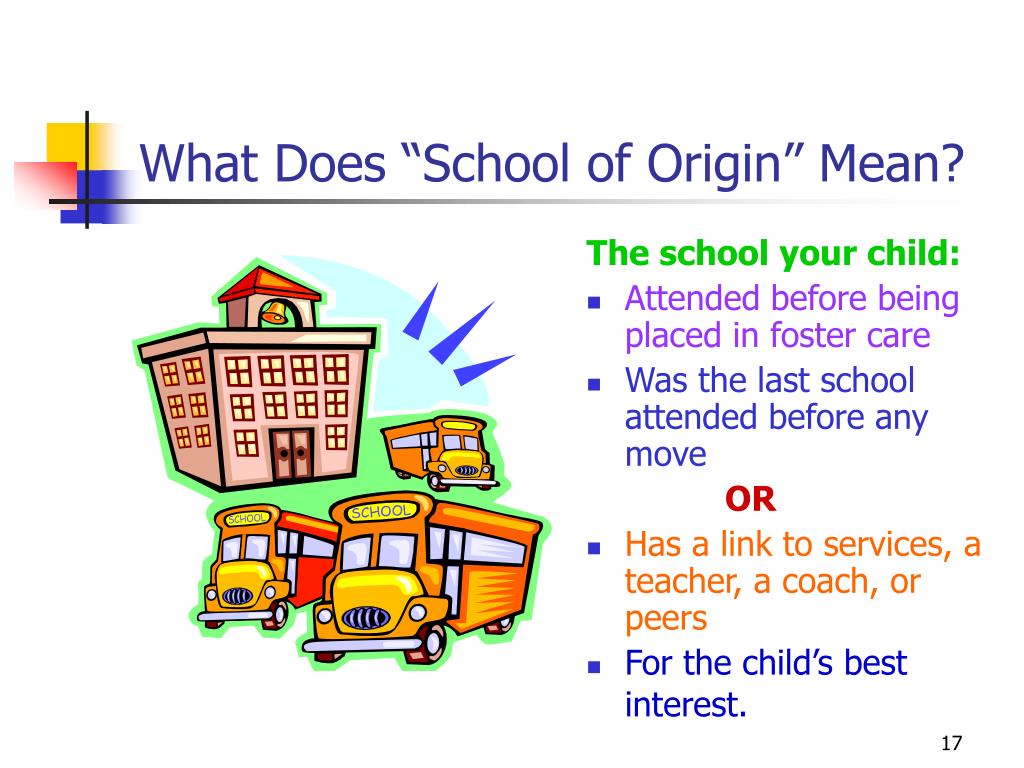 What Does “School of Origin” Mean?

SCHOOL

SCHOOL

The school your child:

- Attended before being placed in foster care
- Was the last school attended before any move

OR

- Has a link to services, a teacher, a coach, or peers
- For the child’s best interest.

17